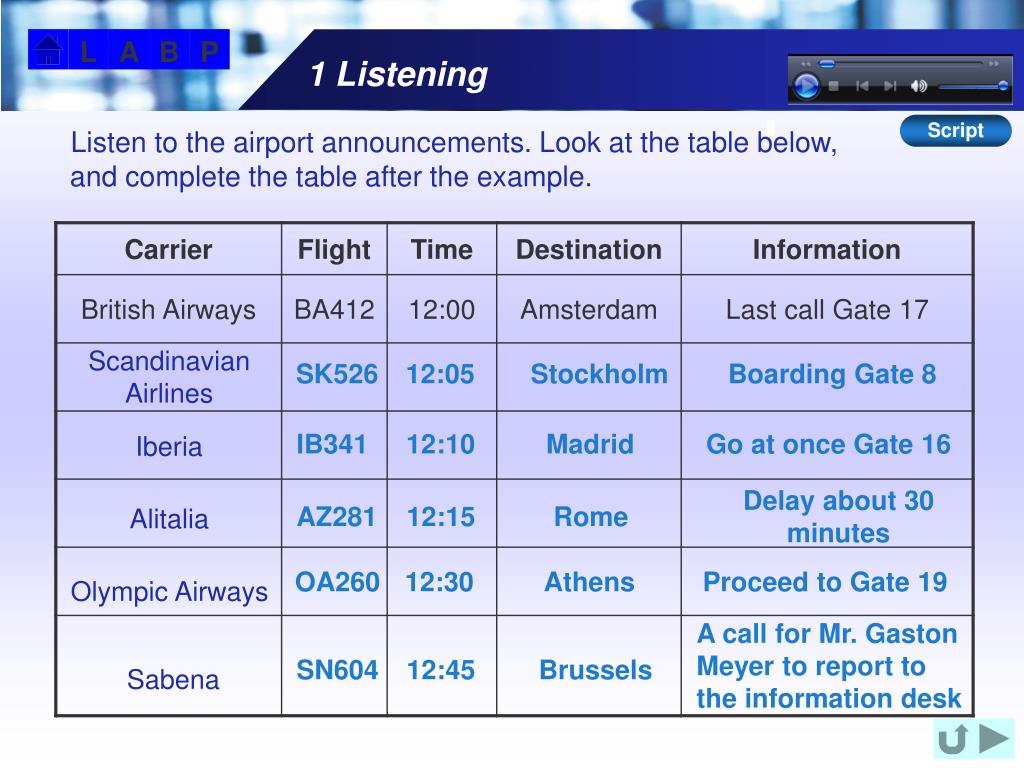 L A B P

1 Listening

Script

Listen to the airport announcements. Look at the table below, and complete the table after the example.

| Carrier | Flight | Time | Destination | Information |
|---|---|---|---|---|
| British Airways | BA412 | 12:00 | Amsterdam | Last call Gate 17 |
| Scandinavian Airlines | SK526 | 12:05 | Stockholm | Boarding Gate 8 |
| Iberia | IB341 | 12:10 | Madrid | Go at once Gate 16 |
| Alitalia | AZ281 | 12:15 | Rome | Delay about 30 minutes |
| Olympic Airways | OA260 | 12:30 | Athens | Proceed to Gate 19 |
| Sabena | SN604 | 12:45 | Brussels | A call for Mr. Gaston Meyer to report to the information desk |